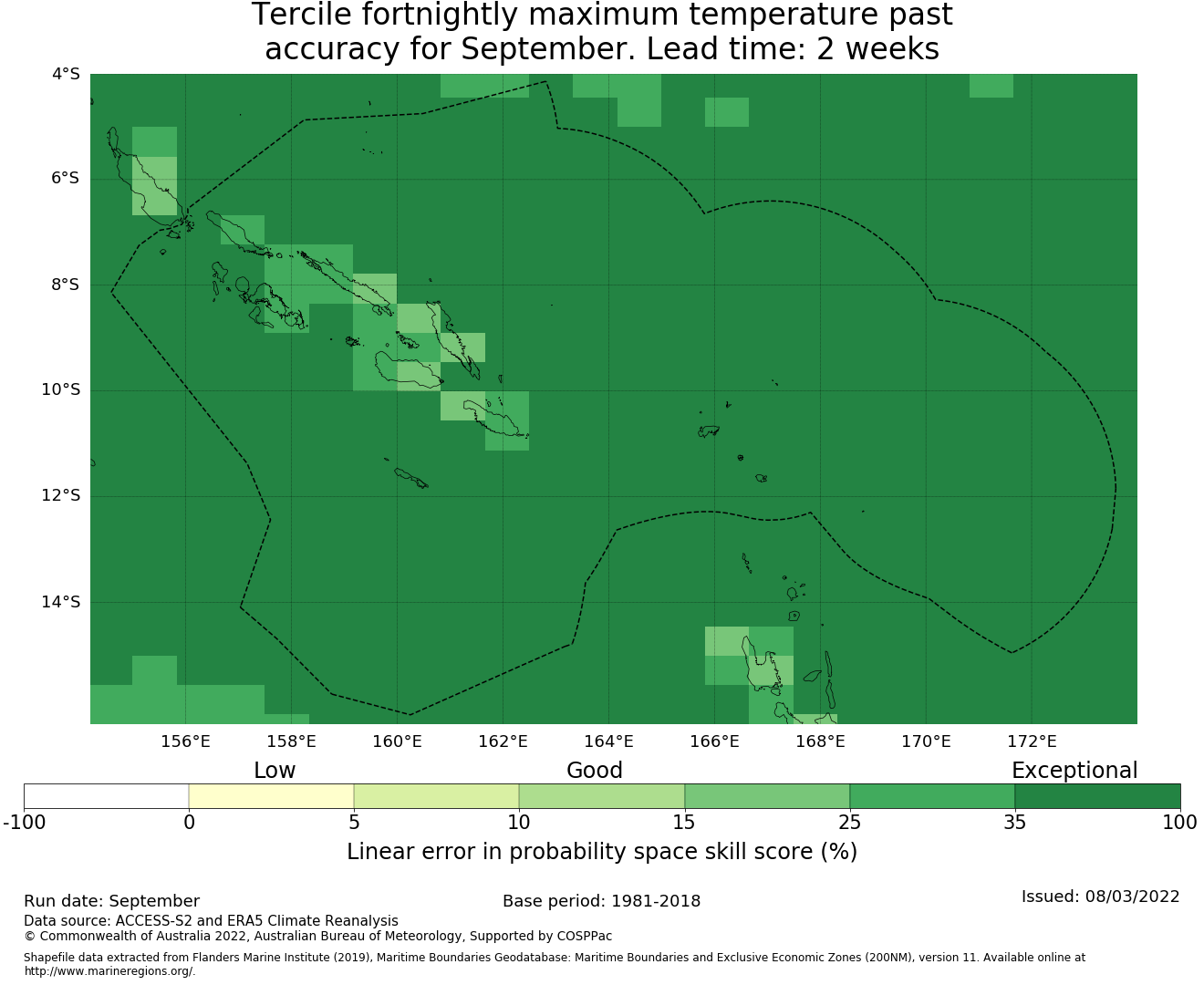 Tercile fortnightly maximum temperature past accuracy for September. Lead time: 2 weeks

4°S
6°S
8°S
10°S
12°S
14°S

156°E 158°E 160°E 162°E 164°E 166°E 168°E 170°E 172°E

Low Good Exceptional

-100 0 5 10 15 25 35 100

Linear error in probability space skill score (%)

Run date: September
Base period: 1981-2018
Issued: 08/03/2022
Data source: ACCESS-S2 and ERA5 Climate Reanalysis
© Commonwealth of Australia 2022, Australian Bureau of Meteorology, Supported by COSPPac

Shapefile data extracted from Flanders Marine Institute (2019), Maritime Boundaries Geodatabase: Maritime Boundaries and Exclusive Economic Zones (200NM), version 11. Available online at http://www.marineregions.org/.